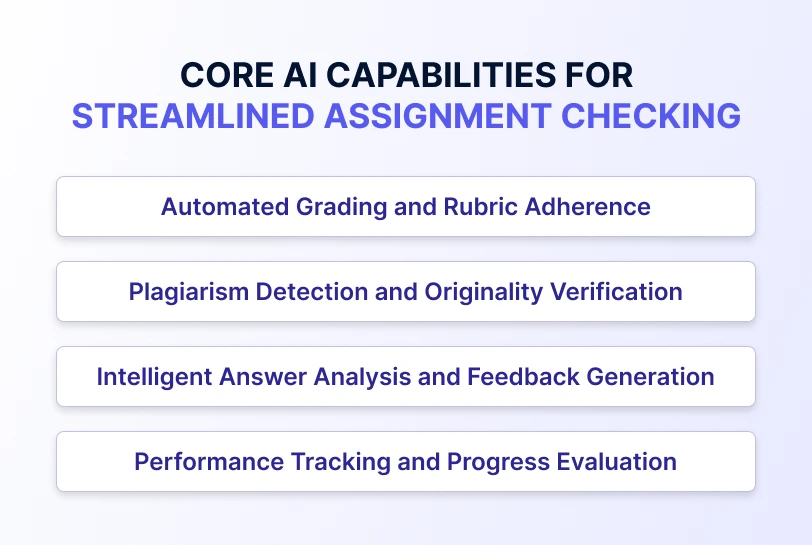 CORE AI CAPABILITIES FOR STREAMLINED ASSIGNMENT CHECKING

Automated Grading and Rubric Adherence

Plagiarism Detection and Originality Verification

Intelligent Answer Analysis and Feedback Generation

Performance Tracking and Progress Evaluation